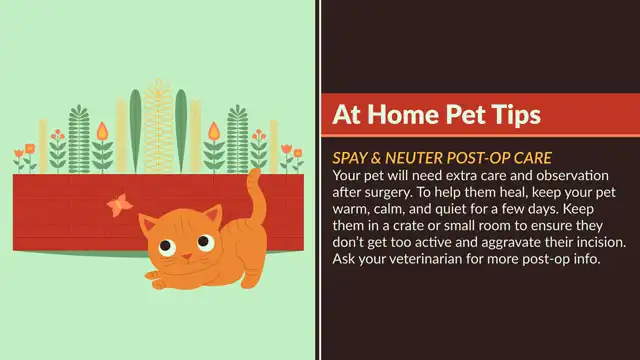 At Home Pet Tips

SPAY & NEUTER POST-OP CARE
Your pet will need extra care and observation after surgery. To help them heal, keep your pet warm, calm, and quiet for a few days. Keep them in a crate or small room to ensure they don't get too active and aggravate their incision. Ask your veterinarian for more post-op info.